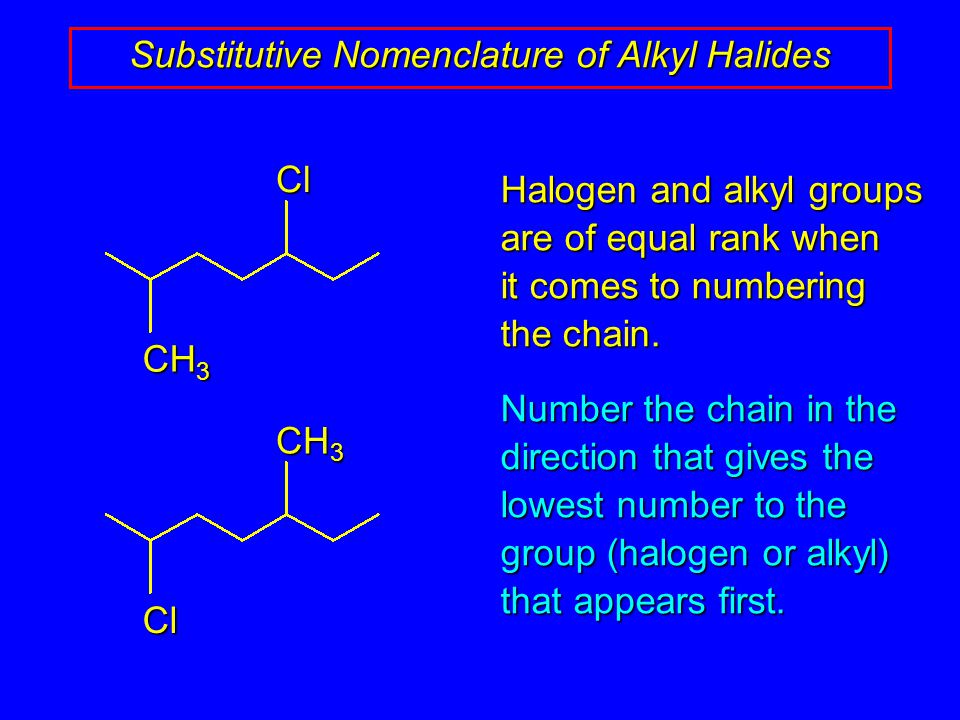 Substitutive Nomenclature of Alkyl Halides

Cl

$CH_3$

$CH_3$

Cl

Halogen and alkyl groups are of equal rank when it comes to numbering the chain.

Number the chain in the direction that gives the lowest number to the group (halogen or alkyl) that appears first.